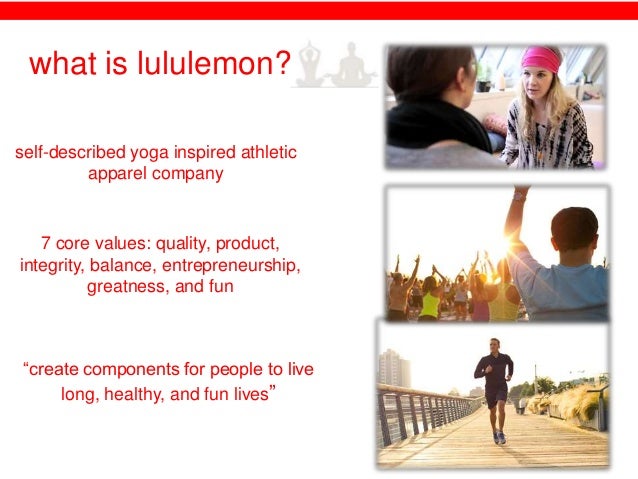 what is lululemon?

self-described yoga inspired athletic apparel company

7 core values: quality, product, integrity, balance, entrepreneurship, greatness, and fun

“create components for people to live long, healthy, and fun lives”